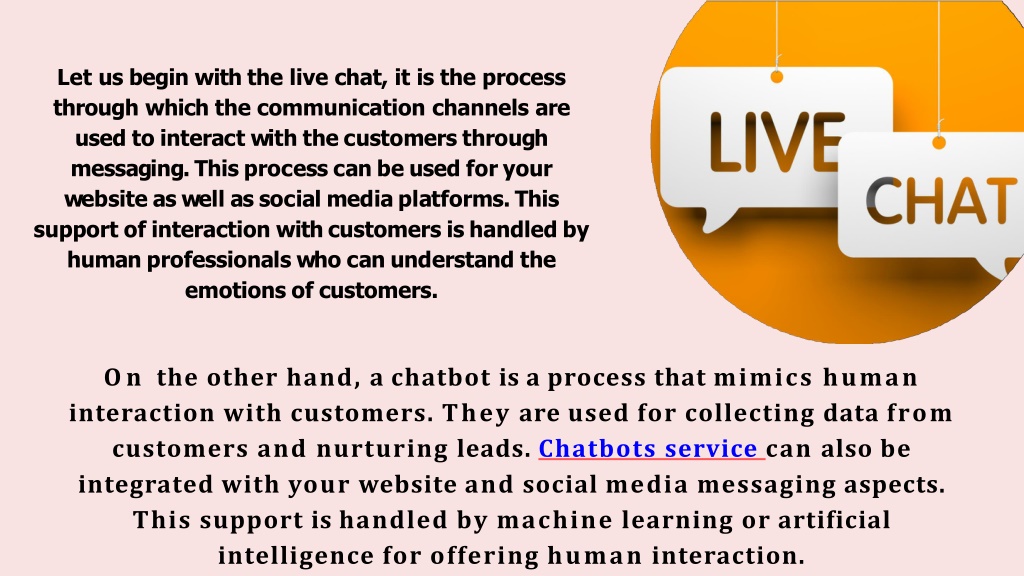 Let us begin with the live chat, it is the process through which the communication channels are used to interact with the customers through messaging. This process can be used for your website as well as social media platforms. This support of interaction with customers is handled by human professionals who can understand the emotions of customers.

LIVE

CHAT

On the other hand, a chatbot is a process that mimics human interaction with customers. They are used for collecting data from customers and nurturing leads. Chatbots service can also be integrated with your website and social media messaging aspects. This support is handled by machine learning or artificial intelligence for offering human interaction.